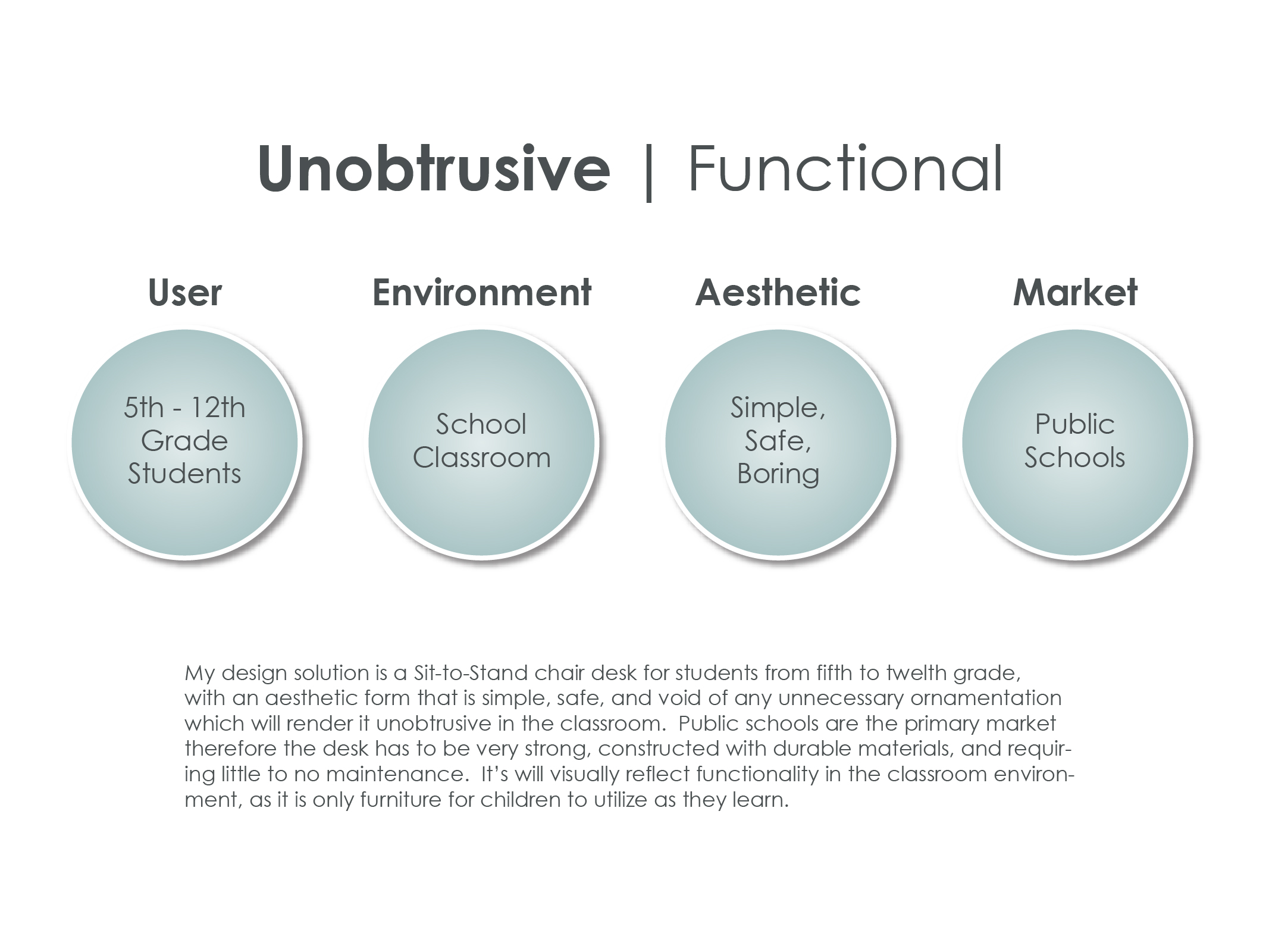 Unobtrusive | Functional

User

5th - 12th Grade Students

Environment

School Classroom

Aesthetic

Simple, Safe, Boring

Market

Public Schools

My design solution is a Sit-to-Stand chair desk for students from fifth to twelth grade, with an aesthetic form that is simple, safe, and void of any unnecessary ornamentation which will render it unobtrusive in the classroom. Public schools are the primary market therefore the desk has to be very strong, constructed with durable materials, and requiring little to no maintenance. It's will visually reflect functionality in the classroom environment, as it is only furniture for children to utilize as they learn.